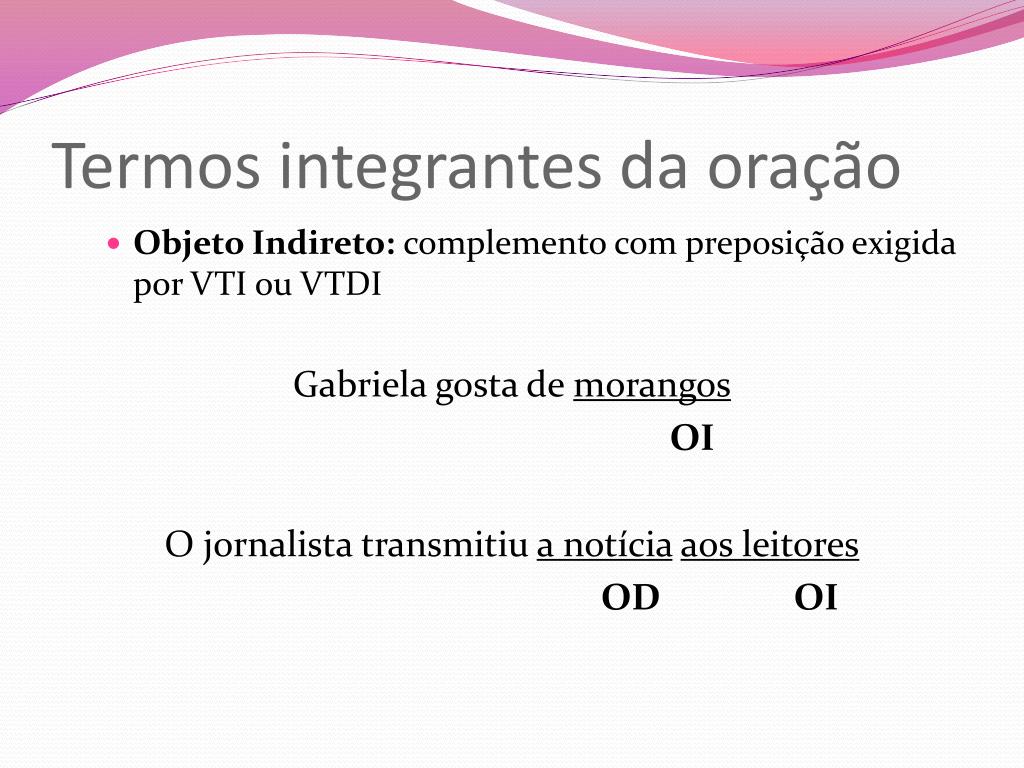 Termos integrantes da oração

Objeto Indireto: complemento com preposição exigida por VTI ou VTDI

Gabriela gosta de morangos
OI

O jornalista transmitiu a notícia aos leitores
OD OI